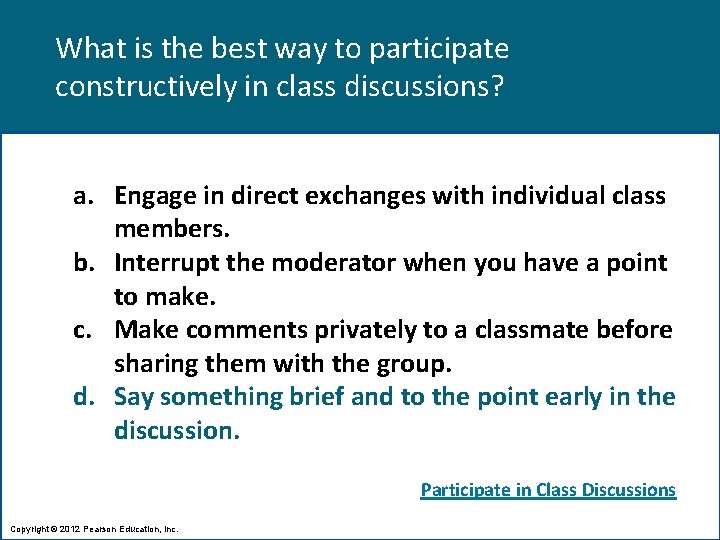 What is the best way to participate constructively in class discussions?

a. Engage in direct exchanges with individual class members.
b. Interrupt the moderator when you have a point to make.
c. Make comments privately to a classmate before sharing them with the group.
d. Say something brief and to the point early in the discussion.

Participate in Class Discussions

Copyright © 2012 Pearson Education, Inc.